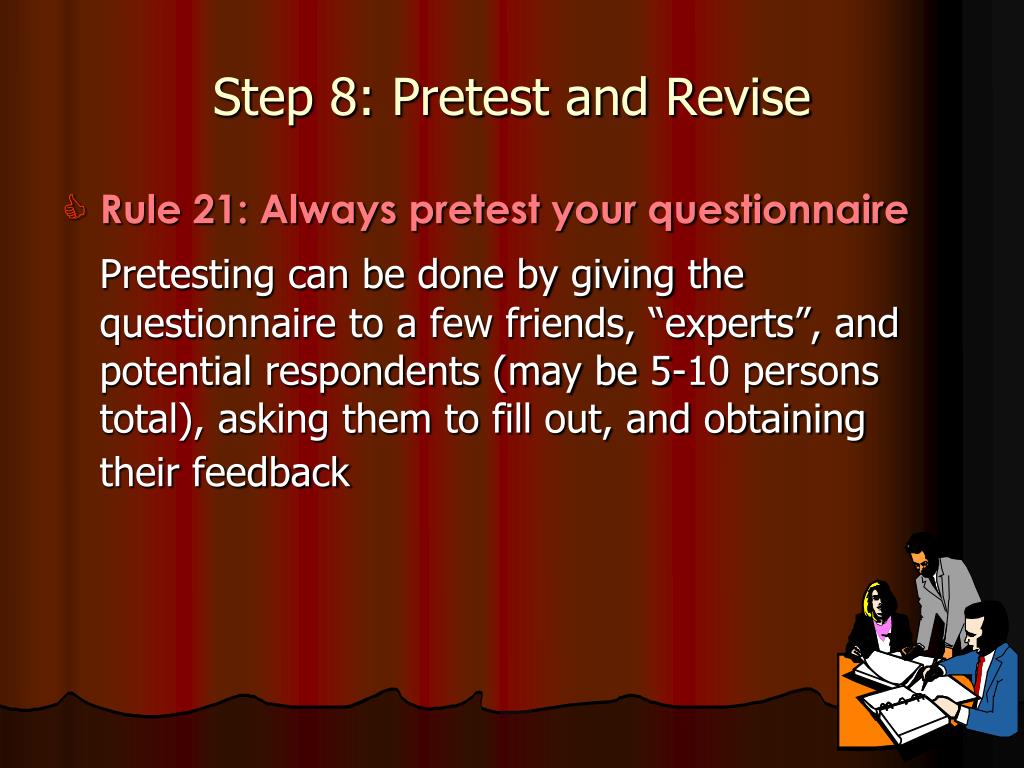 Step 8: Pretest and Revise

Rule 21: Always pretest your questionnaire

Pretesting can be done by giving the questionnaire to a few friends, “experts”, and potential respondents (may be 5-10 persons total), asking them to fill out, and obtaining their feedback